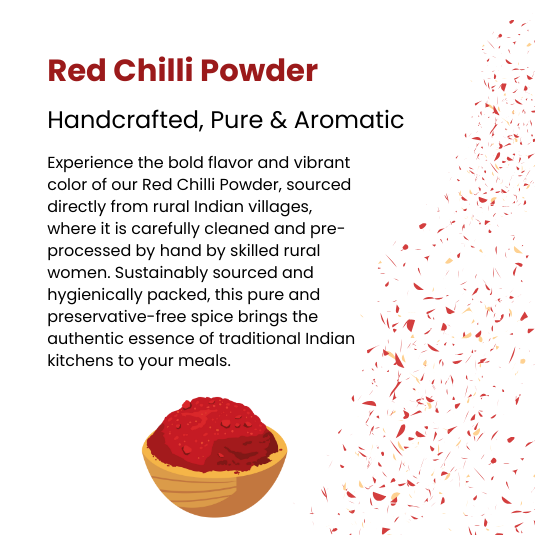 Red Chilli Powder

Handcrafted, Pure & Aromatic

Experience the bold flavor and vibrant color of our Red Chilli Powder, sourced directly from rural Indian villages, where it is carefully cleaned and pre-processed by hand by skilled rural women. Sustainably sourced and hygienically packed, this pure and preservative-free spice brings the authentic essence of traditional Indian kitchens to your meals.